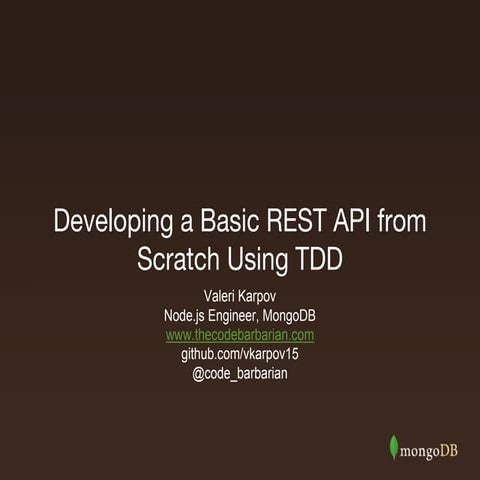 Developing a Basic REST API from Scratch Using TDD

Valeri Karpov
Node.js Engineer, MongoDB
www.thecodebarbarian.com
github.com/vkarpov15
@code_barbarian

mongoDB